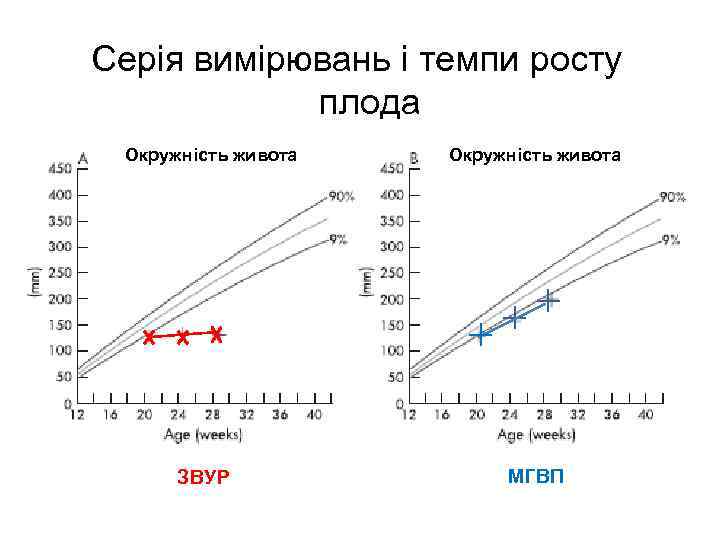 Серія вимірювань і темпи росту плода

A

Окружність живота

450
400
350
300
250
200
150
100
50
0

(mm)

90%

9%

12 16 20 24 28 32 36 40

Age (weeks)

ЗВУР

B

Окружність живота

450
400
350
300
250
200
150
100
50
0

(mm)

90%

9%

12 16 20 24 28 32 36 40

Age (weeks)

МГВП